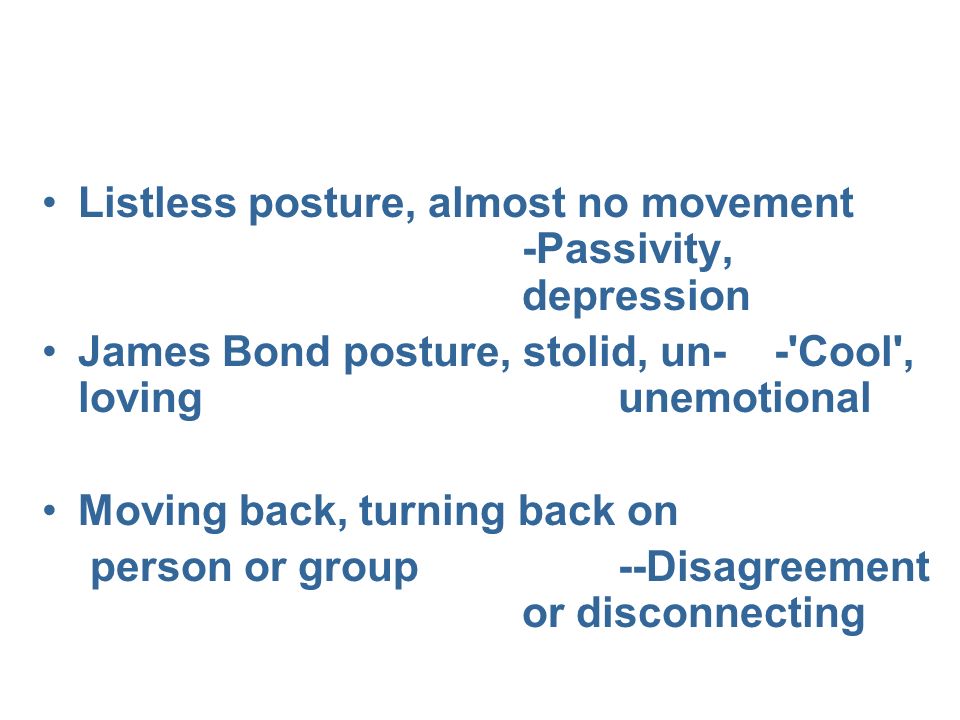 • Listless posture, almost no movement -Passivity, depression

• James Bond posture, stolid, un- -'Cool', loving unemotional

• Moving back, turning back on person or group --Disagreement or disconnecting